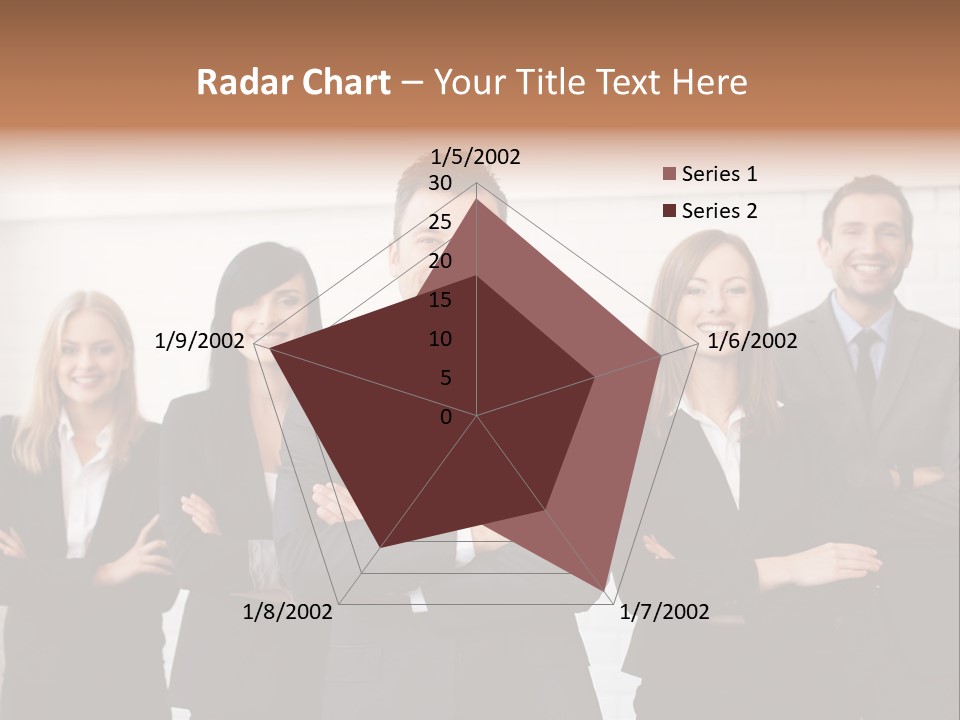 Radar Chart – Your Title Text Here

1/5/2002

30
25
20
15
10
5
0

1/6/2002

1/7/2002

1/8/2002

1/9/2002

Series 1
Series 2